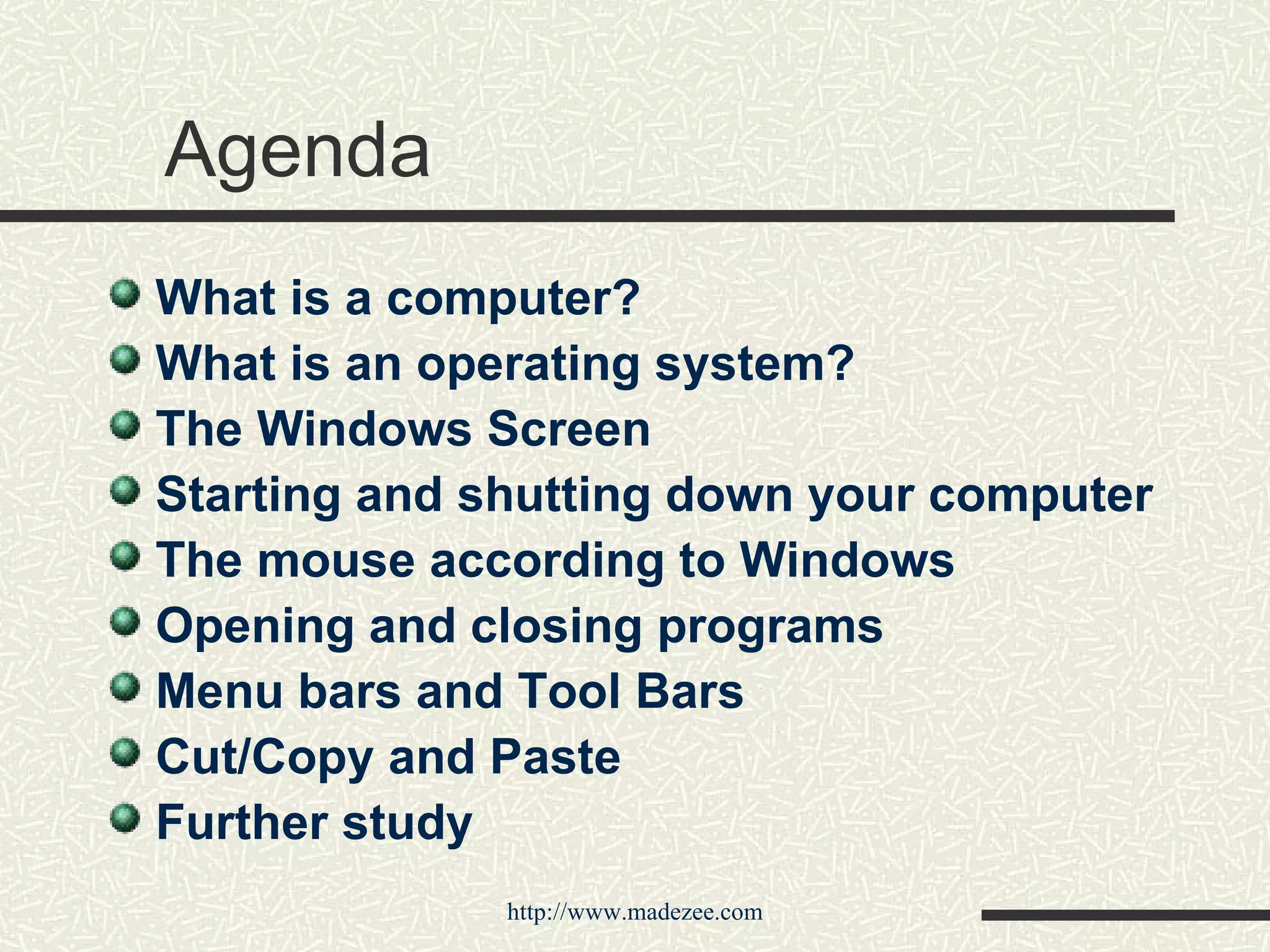 Agenda

What is a computer?
What is an operating system?
The Windows Screen
Starting and shutting down your computer
The mouse according to Windows
Opening and closing programs
Menu bars and Tool Bars
Cut/Copy and Paste
Further study

http://www.madezee.com